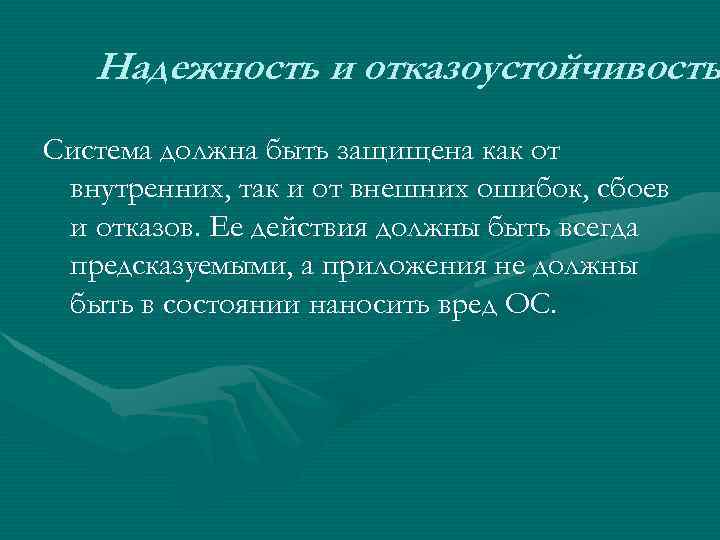 Надежность и отказоустойчивость

Система должна быть защищена как от внутренних, так и от внешних ошибок, сбоев и отказов. Ее действия должны быть всегда предсказуемыми, а приложения не должны быть в состоянии наносить вред ОС.